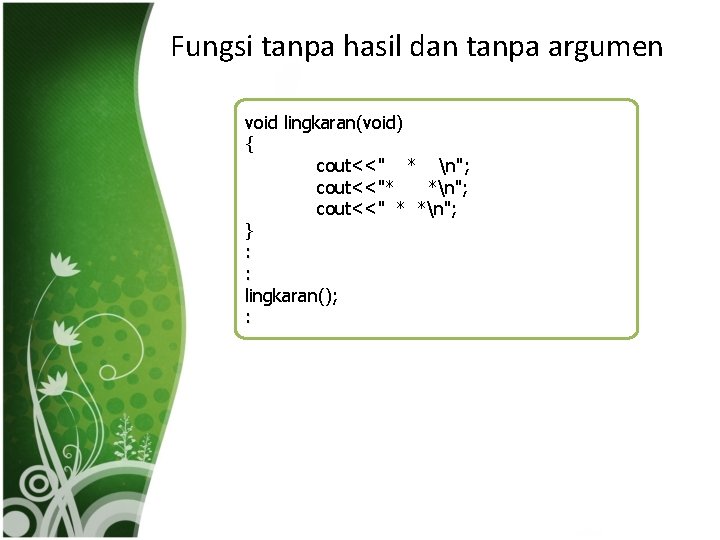 Fungsi tanpa hasil dan tanpa argumen

void lingkaran(void)
{
cout<<"   *   \n";
cout<<"*     *\n";
cout<<" *  *\n";
}
:
:
lingkaran();
: